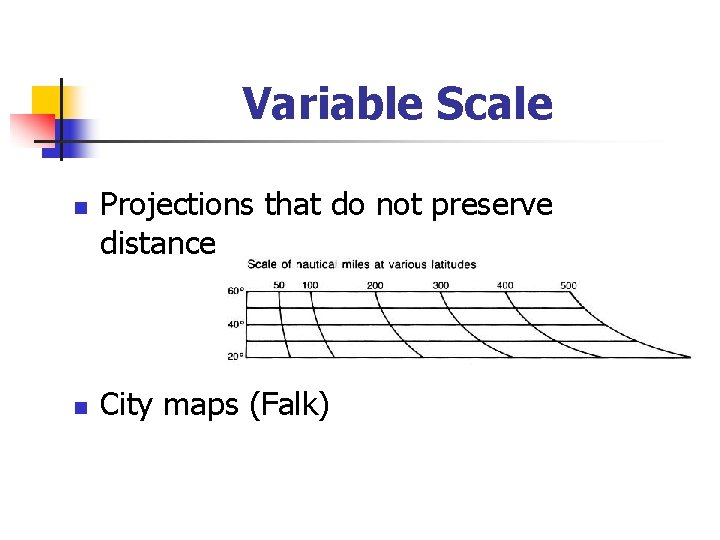 Variable Scale

Projections that do not preserve distance

Scale of nautical miles at various latitudes

50 100 200 300 400 500

60°
40°
20°

City maps (Falk)